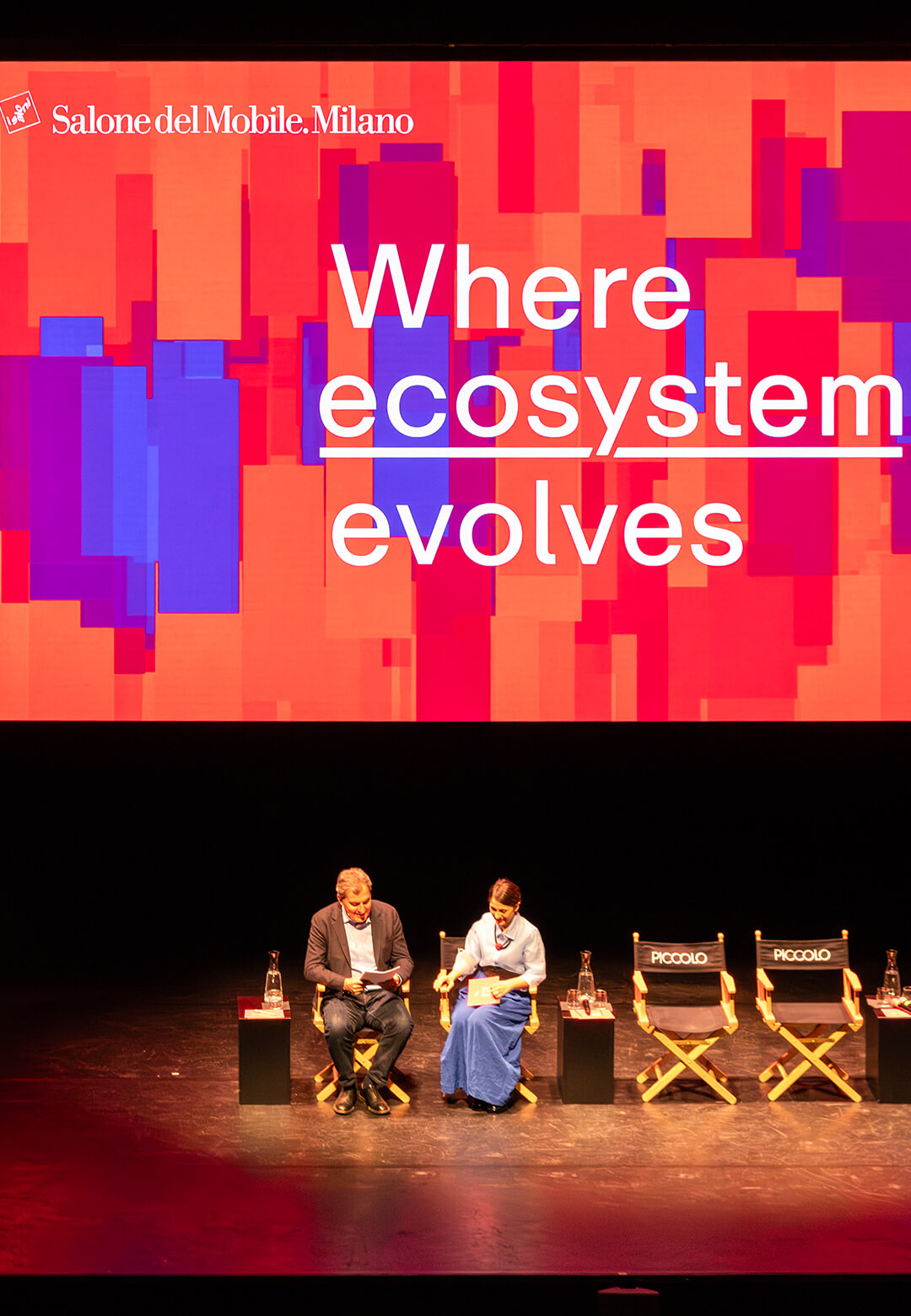 Salone del Mobile.Milano

Where ecosystem evolves

PICCOLO

PICCOLO